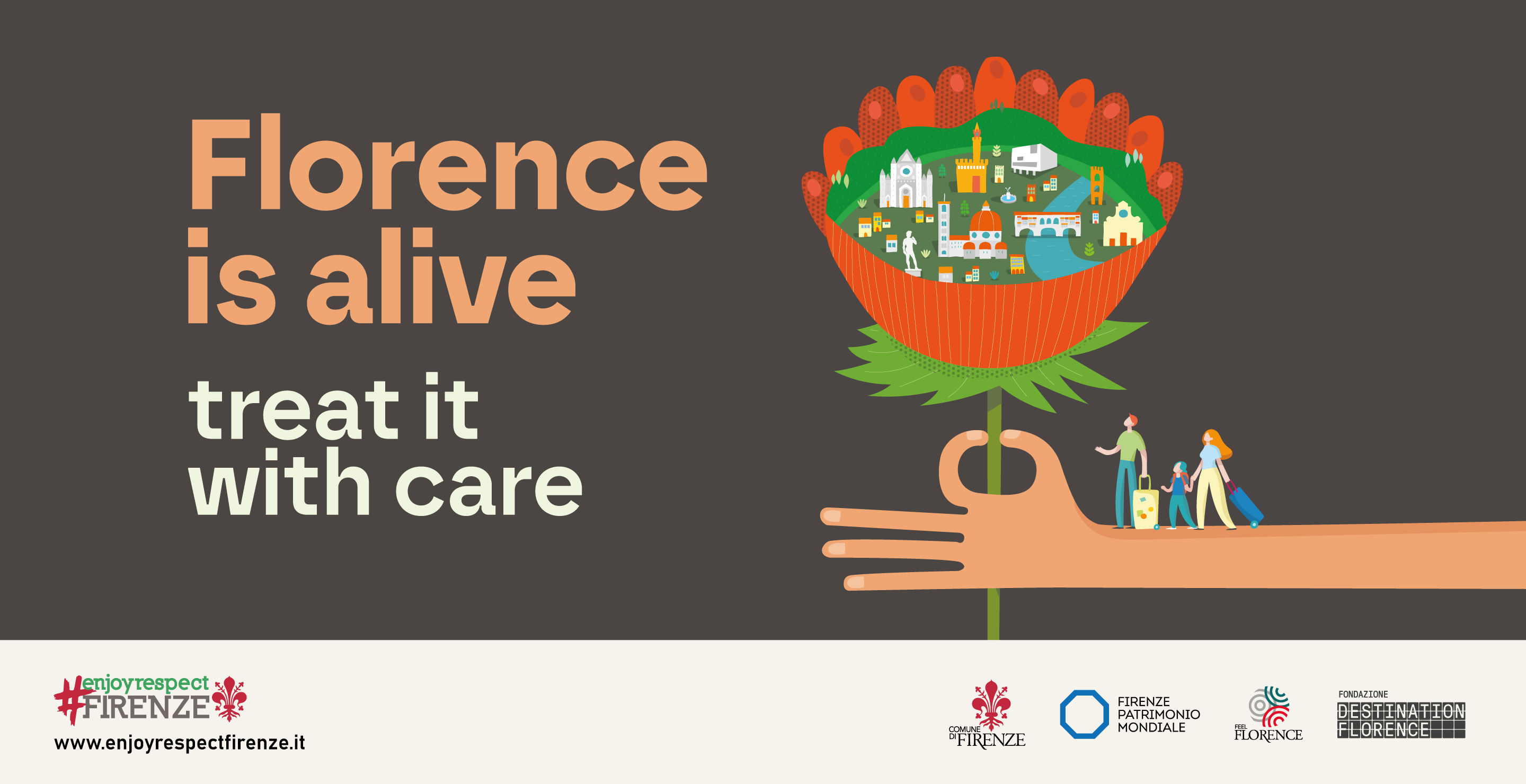 Florence is alive

treat it with care

#enjoyrespect FIRENZE
www.enjoyrespectfirenze.it

COMUNE DI FIRENZE

FIRENZE PATRIMONIO MONDIALE

FEEL FLORENCE

FONDAZIONE DESTINATION FLORENCE